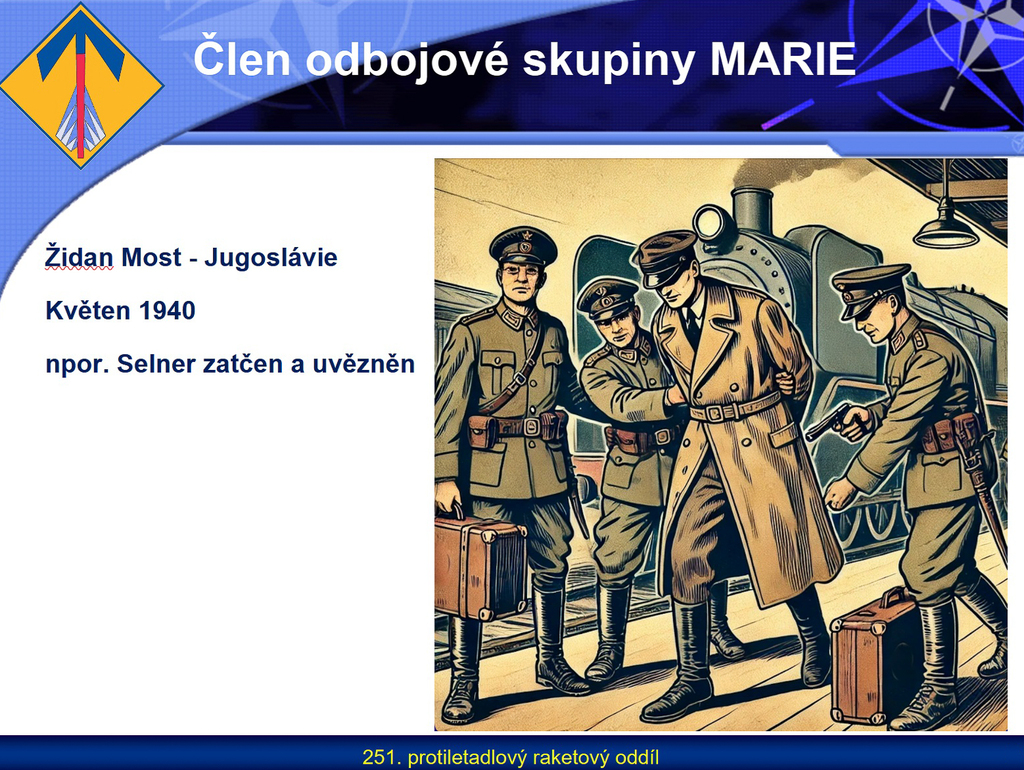 Člen odbojové skupiny MARIE

Židan Most - Jugoslávie

Květen 1940

npor. Selner zatčen a uvězněn

251. protiletadlový raketový oddíl